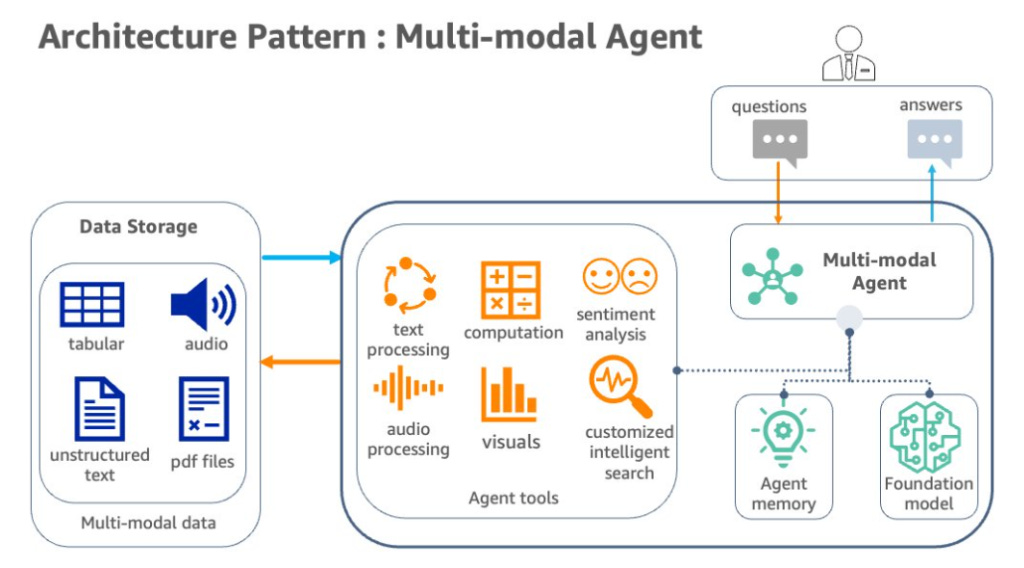 Architecture Pattern : Multi-modal Agent

questions

answers

Data Storage

tabular

audio

unstructured text

pdf files

Multi-modal data

text processing

computation

sentiment analysis

audio processing

visuals

customized intelligent search

Agent tools

Multi-modal Agent

Agent memory

Foundation model